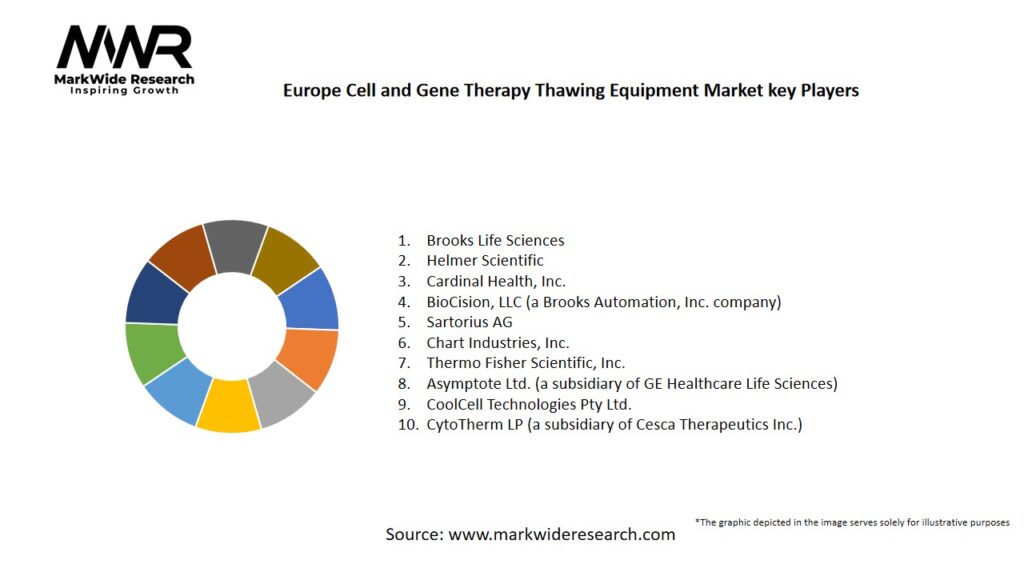 MWR
MarkWide Research
Inspiring Growth

Europe Cell and Gene Therapy Thawing Equipment Market key Players

1. Brooks Life Sciences
2. Helmer Scientific
3. Cardinal Health, Inc.
4. BioCision, LLC (a Brooks Automation, Inc. company)
5. Sartorius AG
6. Chart Industries, Inc.
7. Thermo Fisher Scientific, Inc.
8. Asymptote Ltd. (a subsidiary of GE Healthcare Life Sciences)
9. CoolCell Technologies Pty Ltd.
10. CytoTherm LP (a subsidiary of Cesca Therapeutics Inc.)

Source: www.markwideresearch.com

*The graphic depicted in the image serves solely for illustrative purposes